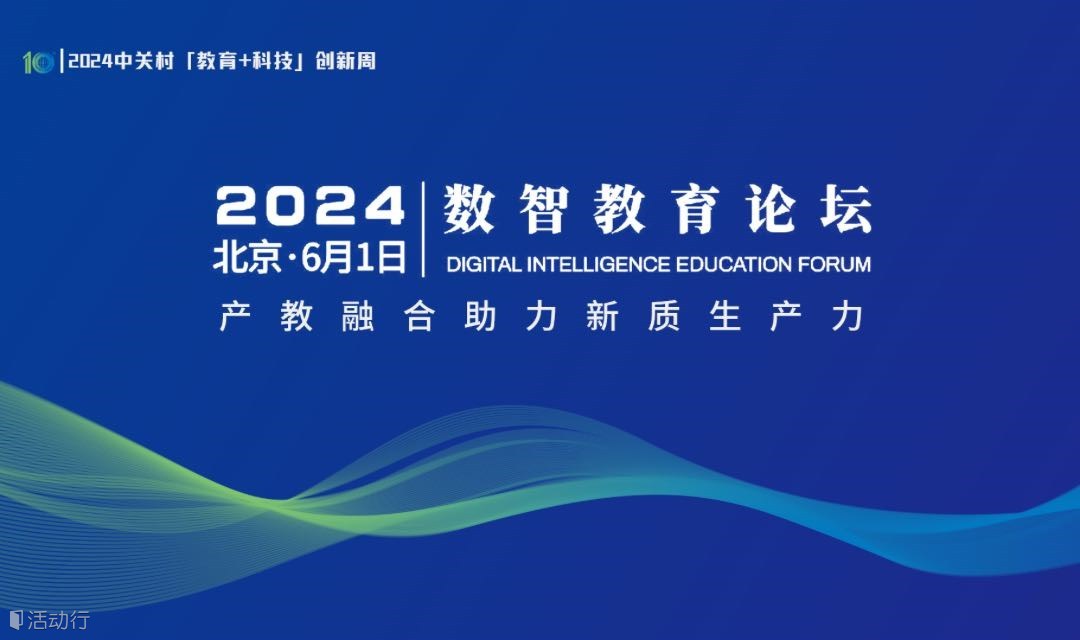 10 | 2024中关村「教育+科技」创新周

2024 北京·6月1日

数智教育论坛
DIGITAL INTELLIGENCE EDUCATION FORUM

产教融合助力新质生产力

活动行